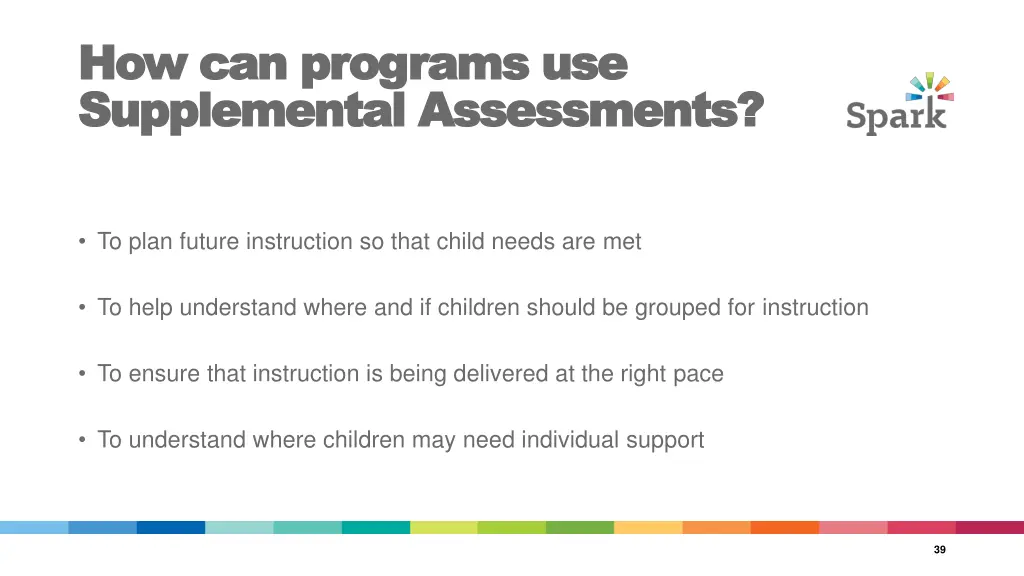 How can programs use Supplemental Assessments?

Spark

• To plan future instruction so that child needs are met

• To help understand where and if children should be grouped for instruction

• To ensure that instruction is being delivered at the right pace

• To understand where children may need individual support

39